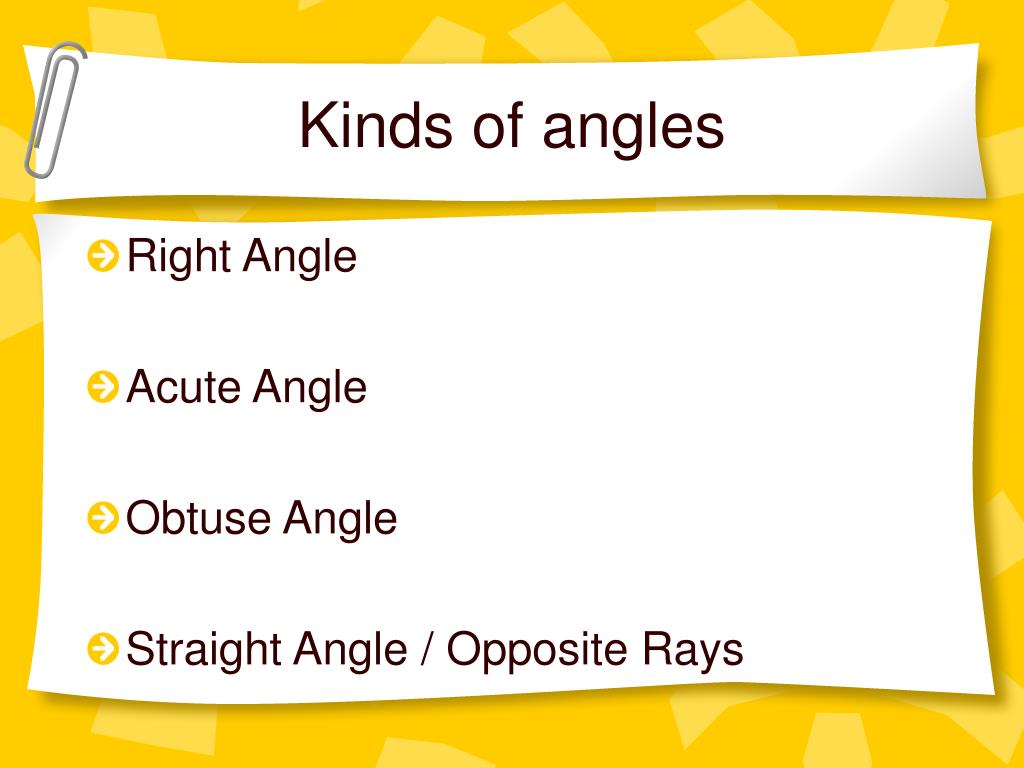 Kinds of angles

Right Angle

Acute Angle

Obtuse Angle

Straight Angle / Opposite Rays